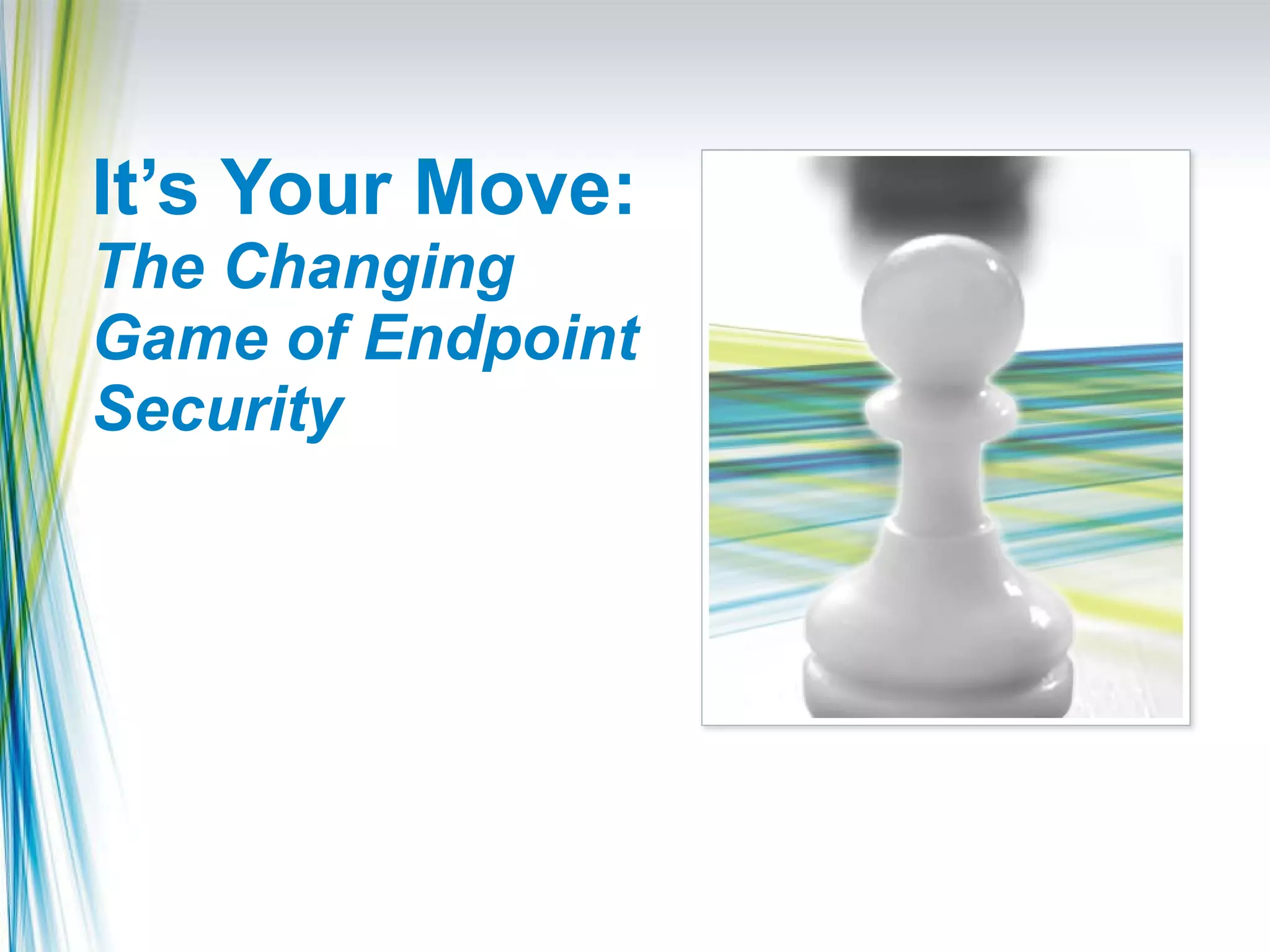 It’s Your Move:
The Changing Game of Endpoint Security